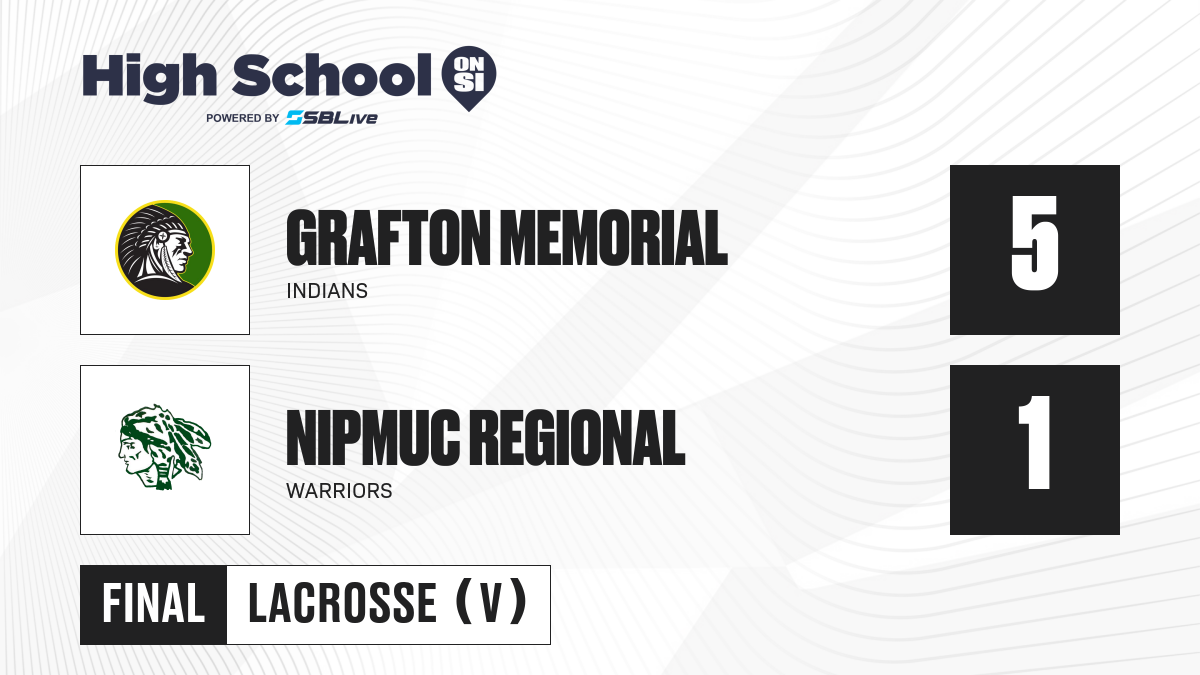 High School ON SI
POWERED BY SBLive

GRAFTON MEMORIAL
INDIANS
5

NIPMUC REGIONAL
WARRIORS
1

FINAL LACROSSE (V)